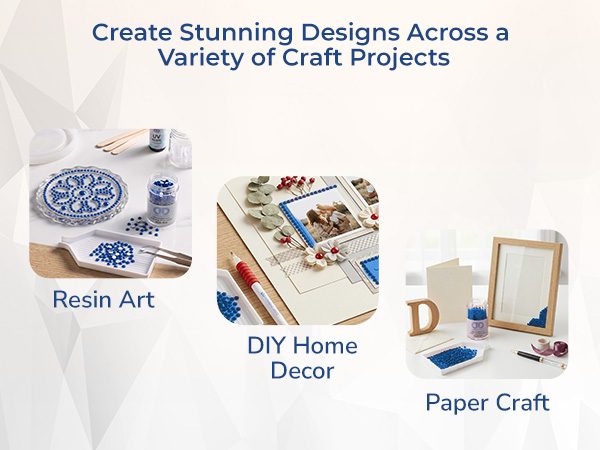 Create Stunning Designs Across a Variety of Craft Projects

UV

Resin Art

DIY Home Decor

D

Paper Craft